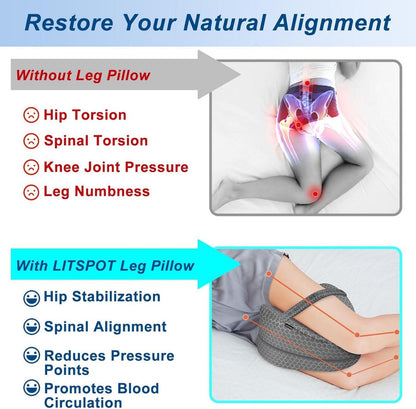 Restore Your Natural Alignment

Without Leg Pillow

Hip Torsion

Spinal Torsion

Knee Joint Pressure

Leg Numbness

With LITSPOT Leg Pillow

Hip Stabilization

Spinal Alignment

Reduces Pressure Points

Promotes Blood Circulation